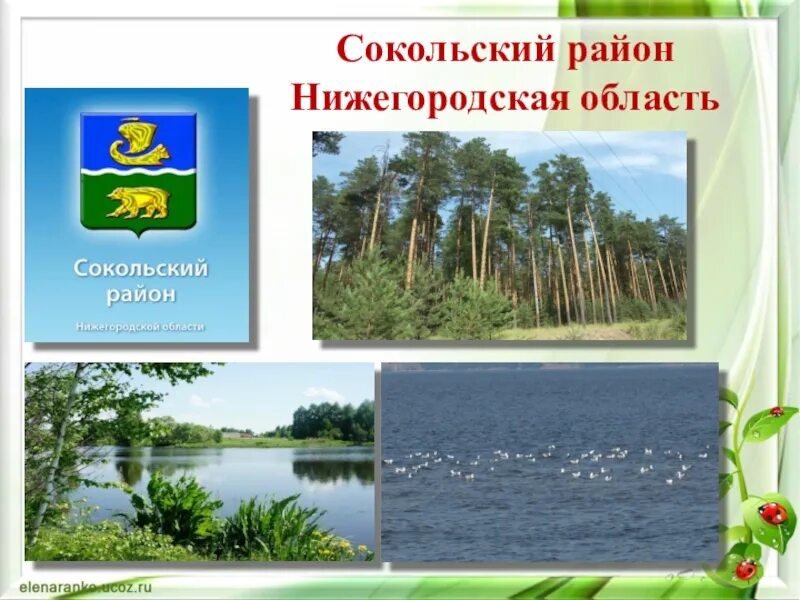 Сокольский район
Нижегородская область

Сокольский район
Нижегородской области

elenaranko.ucoz.ru